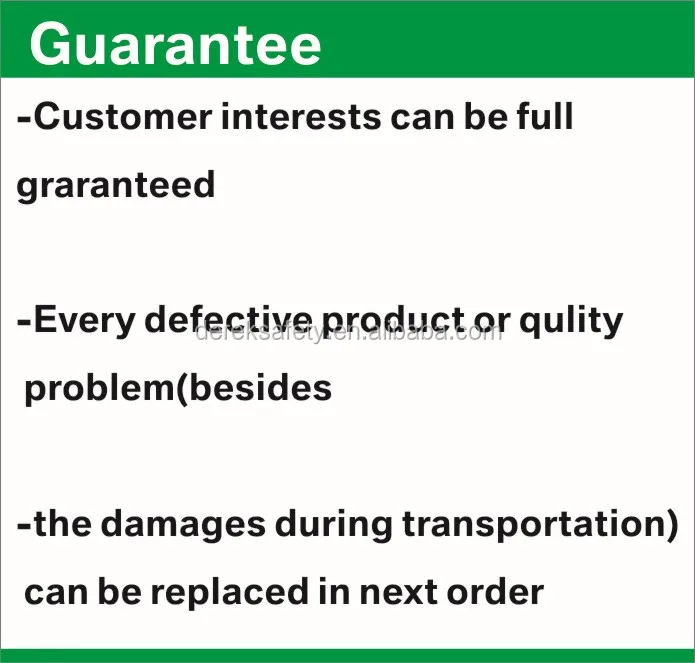 Guarantee

-Customer interests can be full graranteed

-Every defective product or qulity problem(besides

dereksafety.en.alibaba.com

-the damages during transportation) can be replaced in next order